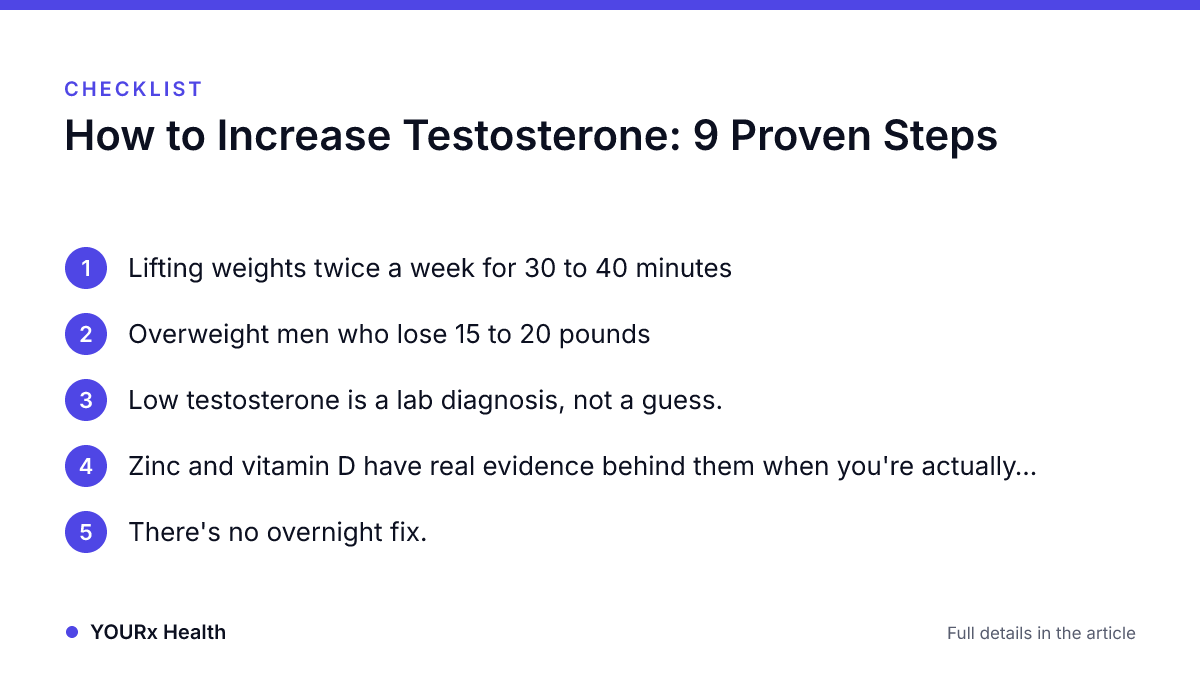 CHECKLIST

How to Increase Testosterone: 9 Proven Steps

1 Lifting weights twice a week for 30 to 40 minutes

2 Overweight men who lose 15 to 20 pounds

3 Low testosterone is a lab diagnosis, not a guess.

4 Zinc and vitamin D have real evidence behind them when you're actually...

5 There's no overnight fix.

YOURx Health

Full details in the article